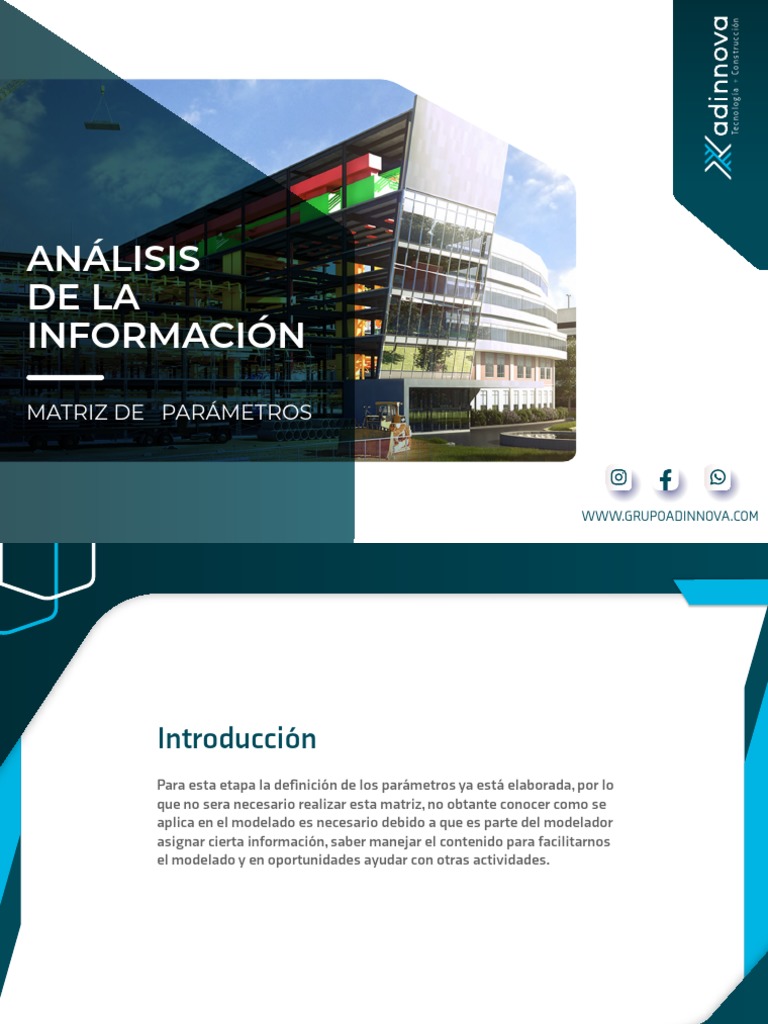 adinnova
Tecnología + Construcción

ANÁLISIS DE LA INFORMACIÓN

MATRIZ DE PARÁMETROS

WWW.GRUPOADINNOVA.COM

Introducción

Para esta etapa la definición de los parámetros ya está elaborada, por lo que no sera necesario realizar esta matriz, no obtante conocer como se aplica en el modelado es necesario debido a que es parte del modelador asignar cierta información, saber manejar el contenido para facilitarnos el modelado y en oportunidades ayudar con otras actividades.